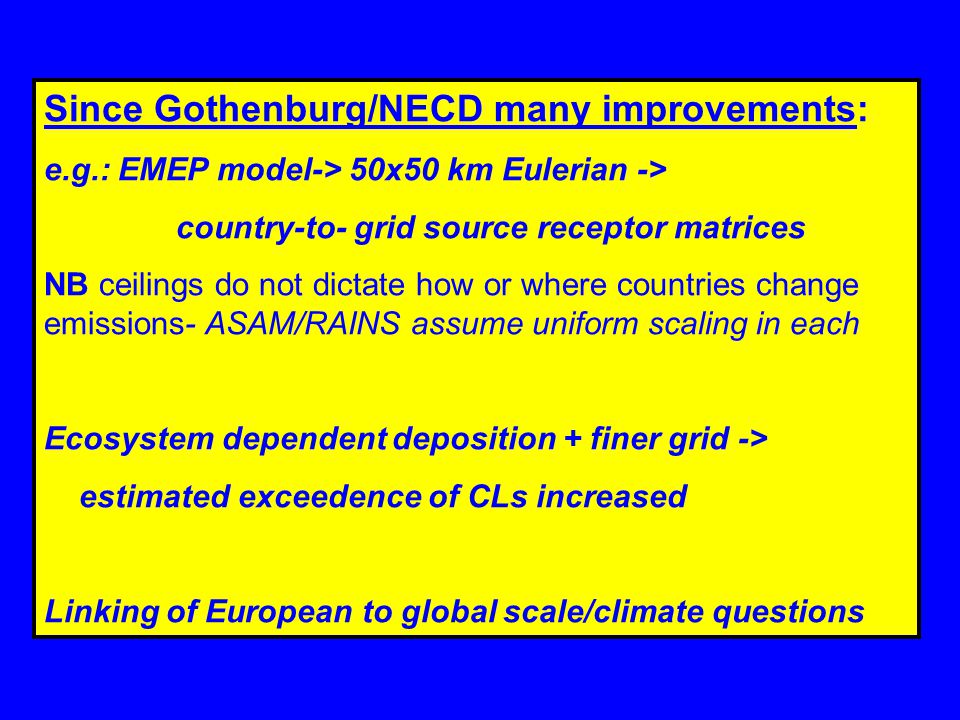 Since Gothenburg/NECD many improvements:

e.g.: EMEP model-> 50x50 km Eulerian ->

country-to- grid source receptor matrices

NB ceilings do not dictate how or where countries change emissions- ASAM/RAINS assume uniform scaling in each

Ecosystem dependent deposition + finer grid ->

estimated exceedence of CLs increased

Linking of European to global scale/climate questions